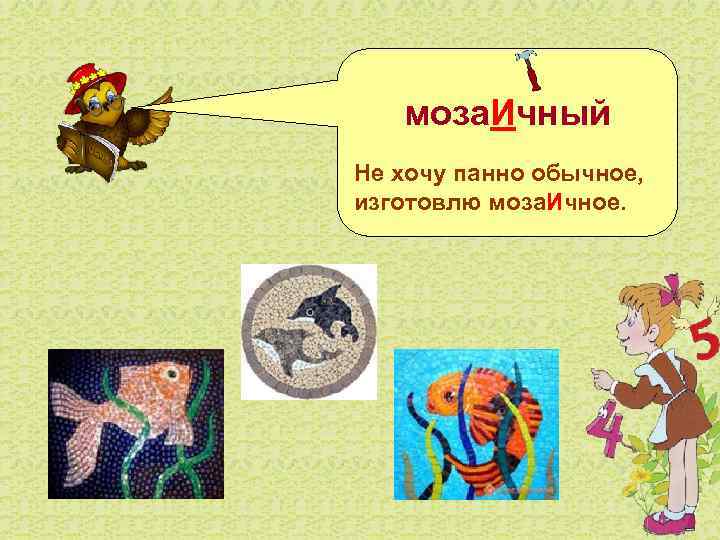 мозаИчный

Не хочу панно обычное, изготовлю мозаИчное.

5

4